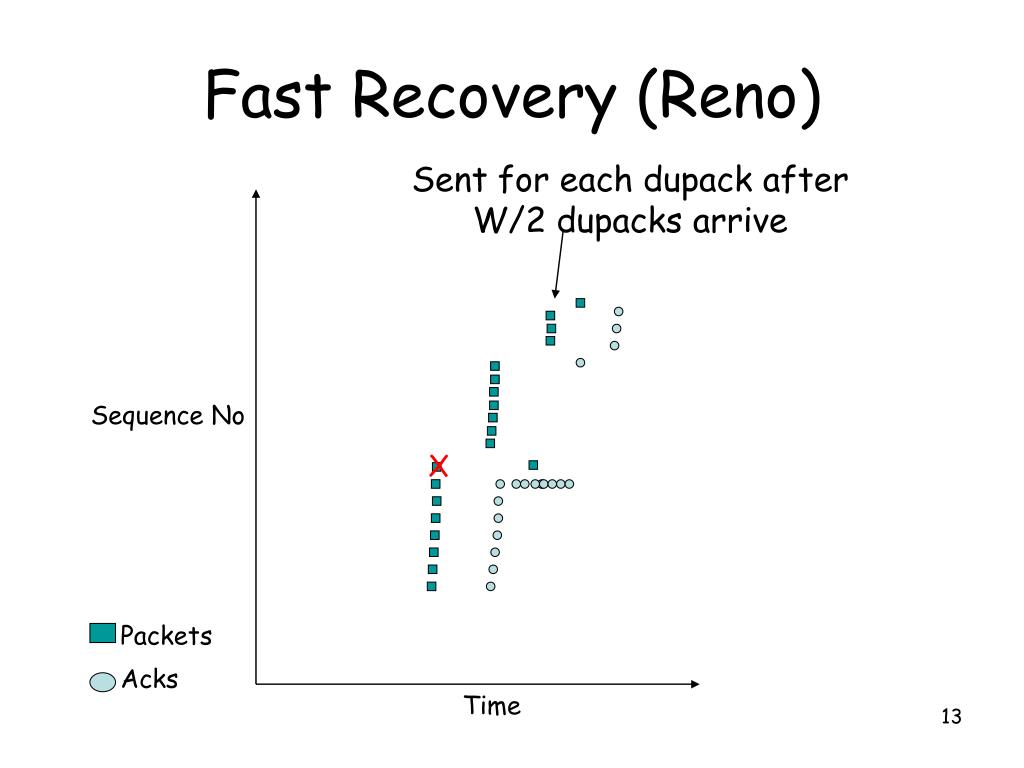 Fast Recovery (Reno)

Sent for each dupack after W/2 dupacks arrive

Sequence No

Packets

Acks

Time

13